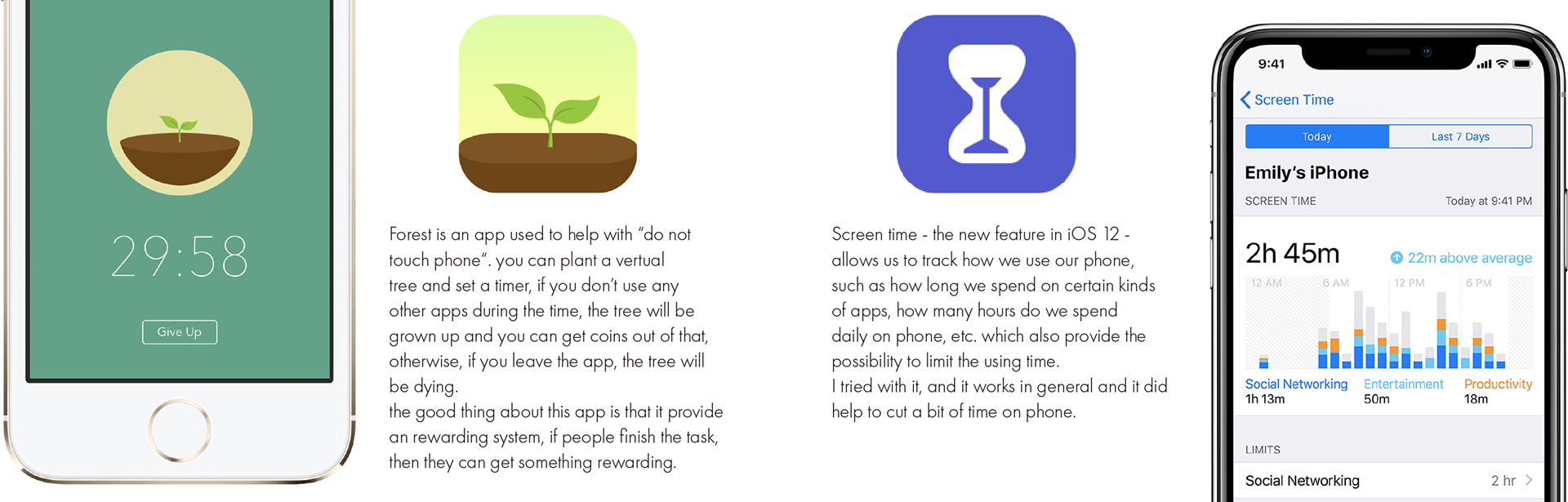 29:58

Give Up

Forest is an app used to help with "do not touch phone". you can plant a vertual tree and set a timer, if you don't use any other apps during the time, the tree will be grown up and you can get coins out of that, otherwise, if you leave the app, the tree will be dying.
the good thing about this app is that it provide an rewarding system, if people finish the task, then they can get something rewarding.

Screen time - the new feature in iOS 12 - allows us to track how we use our phone, such as how long we spend on certain kinds of apps, how many hours do we spend daily on phone, etc. which also provide the possibility to limit the using time.
I tried with it, and it works in general and it did help to cut a bit of time on phone.

9:41

Screen Time

Today

Last 7 Days

Emily's iPhone

SCREEN TIME

Today at 9:41 PM

2h 45m

22m above average

12 AM

6 AM

12 PM

6 PM

Social Networking
1h 13m

Entertainment
50m

Productivity
18m

LIMITS

Social Networking

2 hr